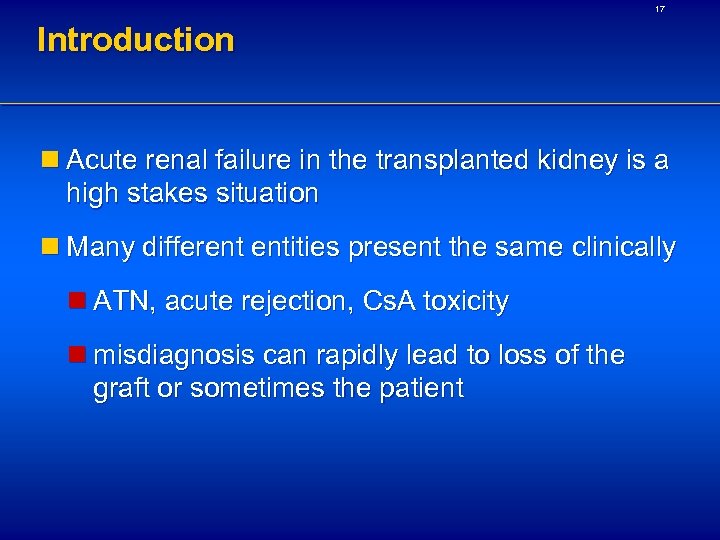 17

Introduction

Acute renal failure in the transplanted kidney is a high stakes situation

Many different entities present the same clinically

ATN, acute rejection, CsA toxicity

misdiagnosis can rapidly lead to loss of the graft or sometimes the patient